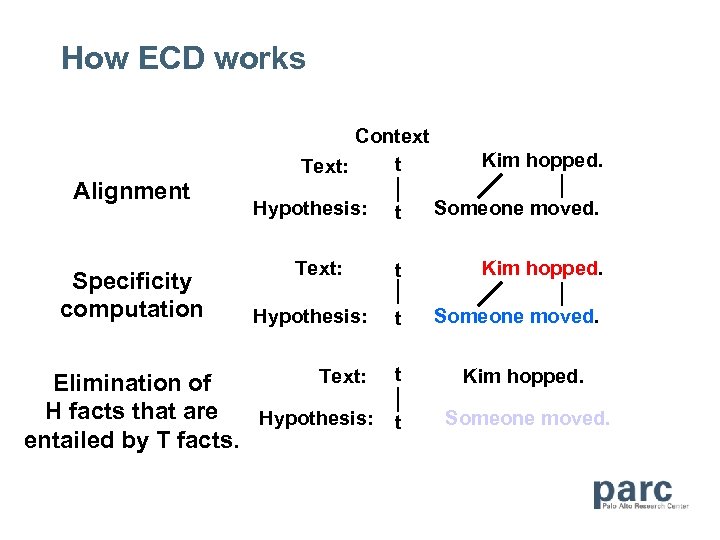 How ECD works

Context

Alignment

Text: t Kim hopped.

Hypothesis: t Someone moved.

Specificity computation

Text: t Kim hopped.

Hypothesis: t Someone moved.

Elimination of H facts that are entailed by T facts.

Text: t Kim hopped.

Hypothesis: t Someone moved.

parc
Palo Alto Research Center